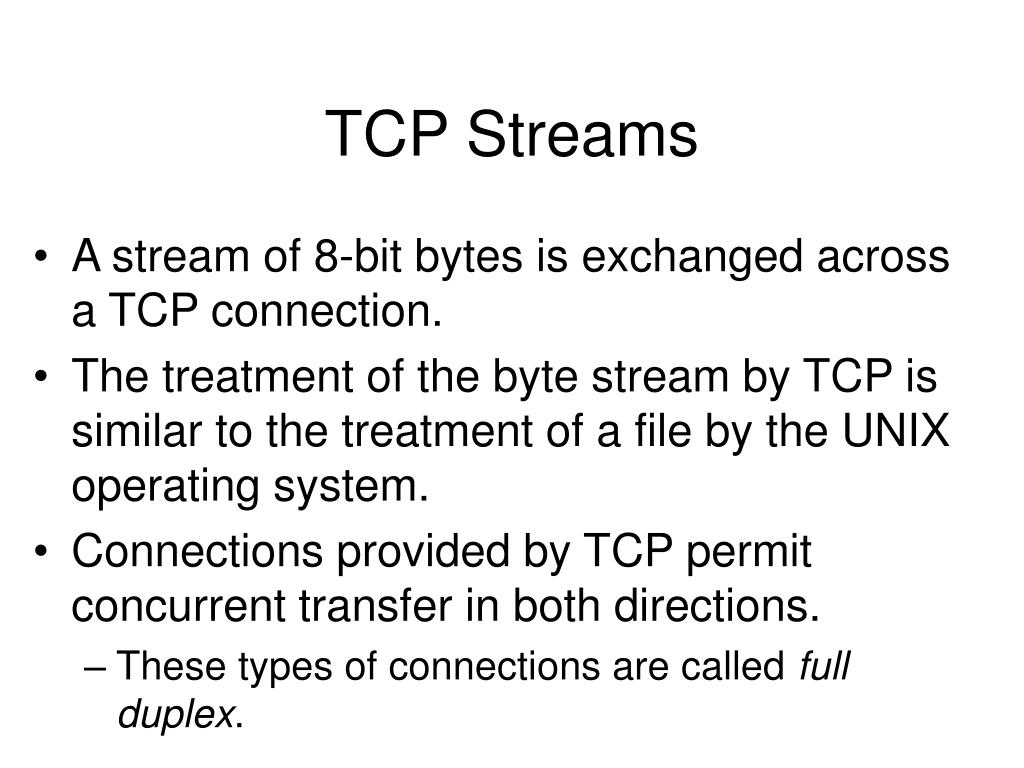 TCP Streams

• A stream of 8-bit bytes is exchanged across a TCP connection.
• The treatment of the byte stream by TCP is similar to the treatment of a file by the UNIX operating system.
• Connections provided by TCP permit concurrent transfer in both directions.
– These types of connections are called full duplex.